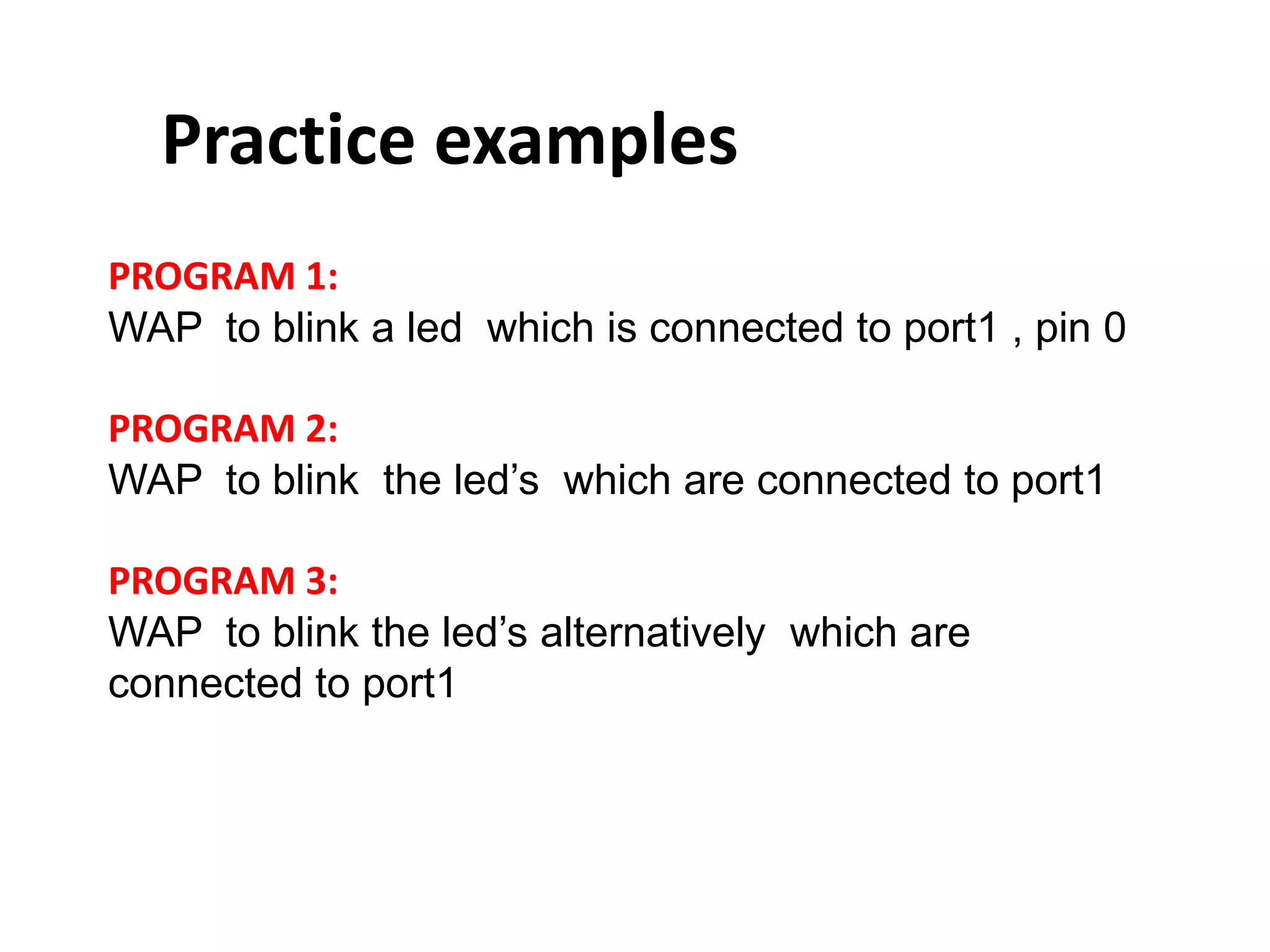 Practice examples

PROGRAM 1:
WAP to blink a led which is connected to port1 , pin 0

PROGRAM 2:
WAP to blink the led’s which are connected to port1

PROGRAM 3:
WAP to blink the led’s alternatively which are connected to port1